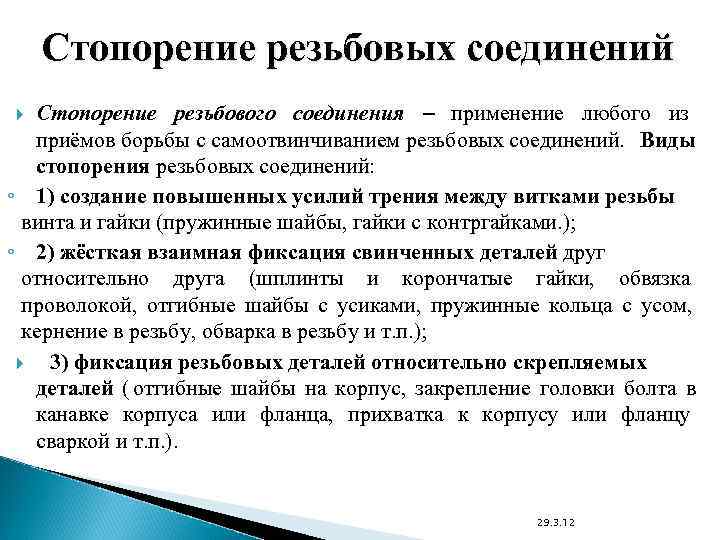 Стопорение резьбовых соединений

Стопорение резьбового соединения – применение любого из приёмов борьбы с самоотвинчиванием резьбовых соединений. Виды стопорения резьбовых соединений:

1) создание повышенных усилий трения между витками резьбы винта и гайки (пружинные шайбы, гайки с контргайками.);

2) жёсткая взаимная фиксация свинченных деталей друг относительно друга (шплинты и корончатые гайки, обвязка проволокой, отгибные шайбы с усиками, пружинные кольца с усом, кернение в резьбу, обварка в резьбу и т.п.);

3) фиксация резьбовых деталей относительно скрепляемых деталей ( отгибные шайбы на корпус, закрепление головки болта в канавке корпуса или фланца, прихватка к корпусу или фланцу сваркой и т.п.).

29.3.12